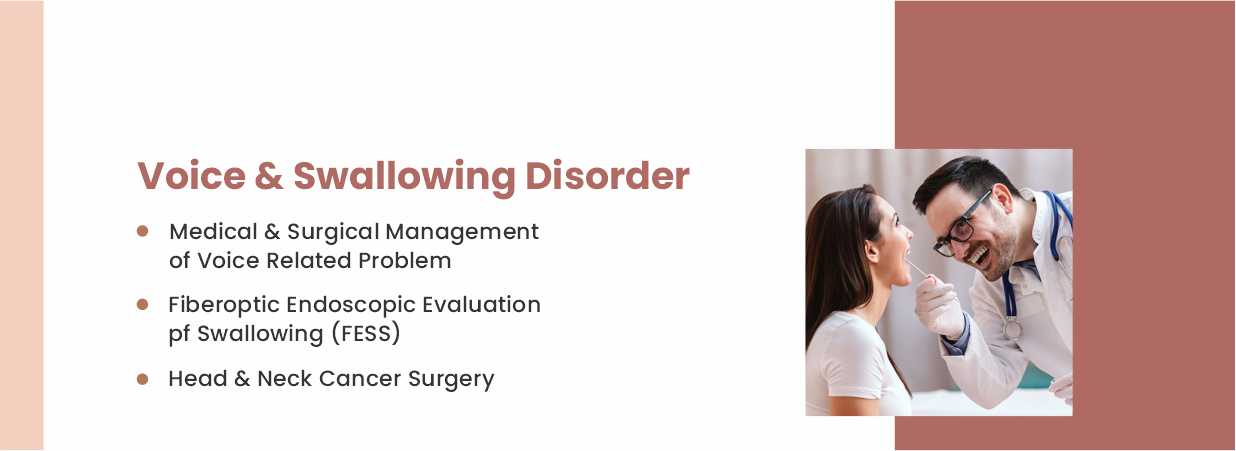 Voice & Swallowing Disorder

- Medical & Surgical Management of Voice Related Problem
- Fiberoptic Endoscopic Evaluation pf Swallowing (FESS)
- Head & Neck Cancer Surgery